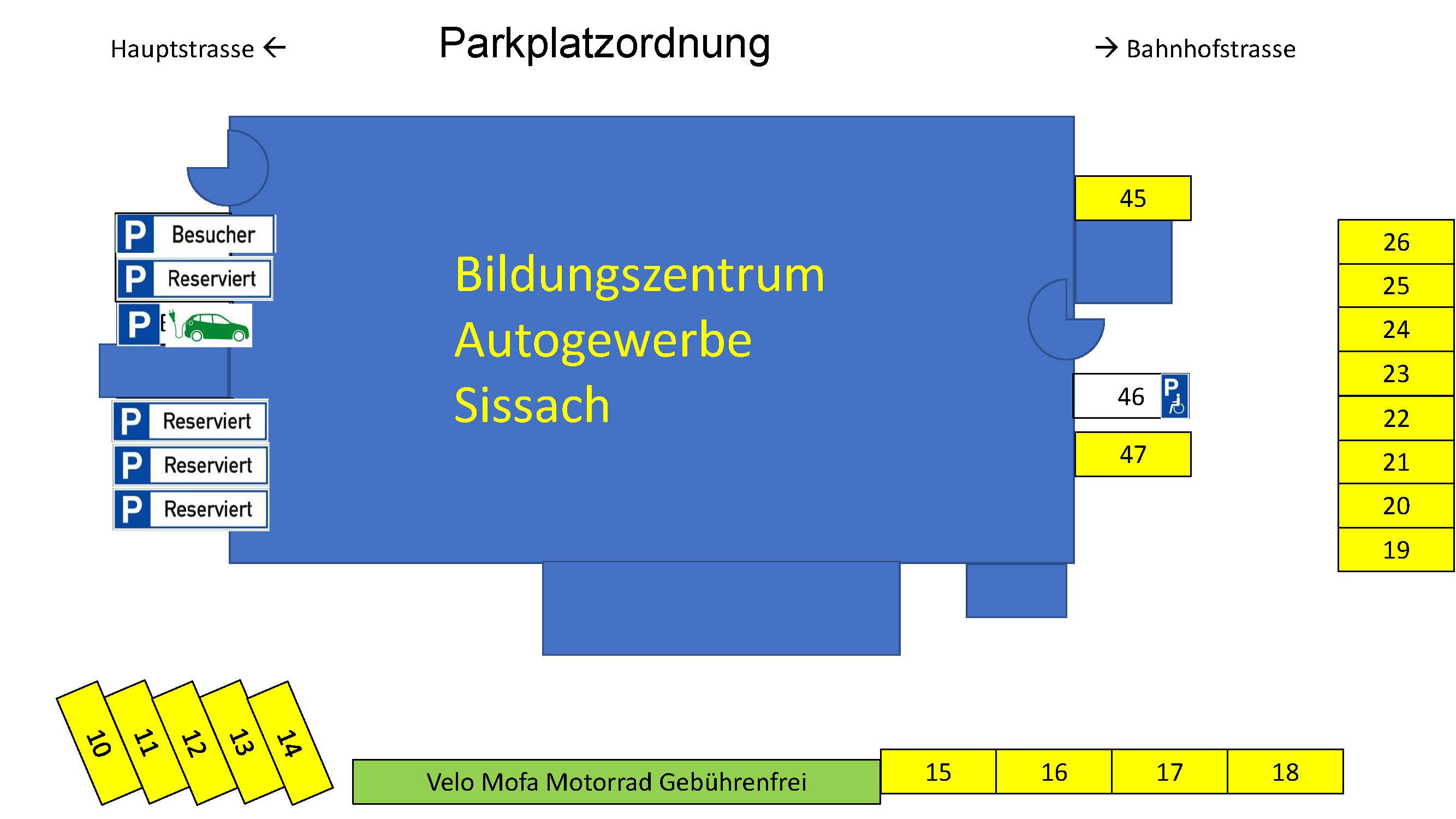 Hauptstrasse ←

Parkplatzordnung

→ Bahnhofstrasse

P Besucher

P Reserviert

P E

P Reserviert

P Reserviert

P Reserviert

Bildungszentrum Autogewerbe Sissach

45

46 P

47

26
25
24
23
22
21
20
19

10 11 12 13 14

Velo Mofa Motorrad Gebührenfrei

15 16 17 18